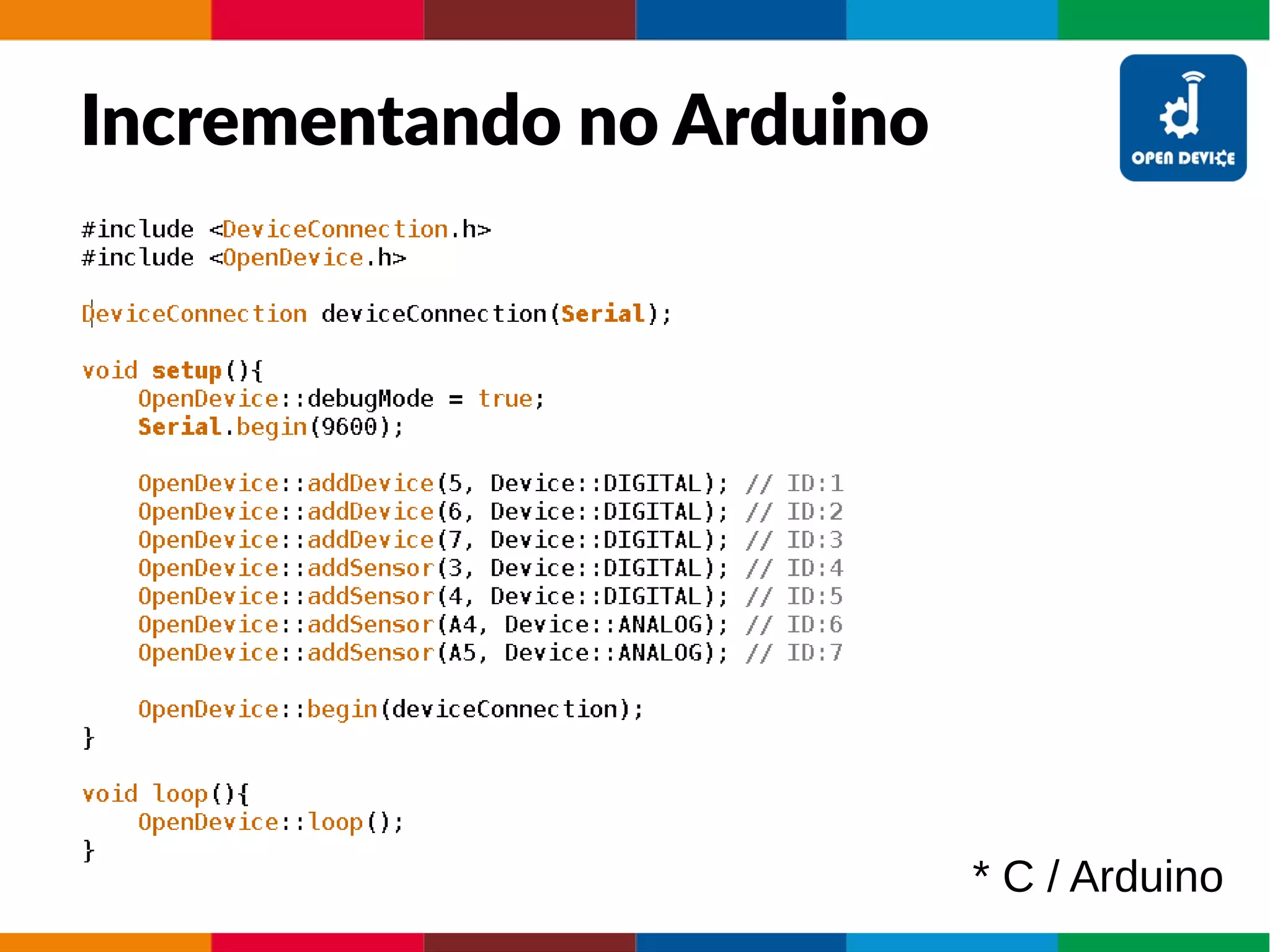 Incrementando no Arduino

OPEN DEVICE

#include <DeviceConnection.h>
#include <OpenDevice.h>

DeviceConnection deviceConnection(Serial);

void setup(){
    OpenDevice::debugMode = true;
    Serial.begin(9600);

    OpenDevice::addDevice(5, Device::DIGITAL); // ID:1
    OpenDevice::addDevice(6, Device::DIGITAL); // ID:2
    OpenDevice::addDevice(7, Device::DIGITAL); // ID:3
    OpenDevice::addSensor(3, Device::DIGITAL); // ID:4
    OpenDevice::addSensor(4, Device::DIGITAL); // ID:5
    OpenDevice::addSensor(A4, Device::ANALOG); // ID:6
    OpenDevice::addSensor(A5, Device::ANALOG); // ID:7

    OpenDevice::begin(deviceConnection);
}

void loop(){
    OpenDevice::loop();
}

* C / Arduino